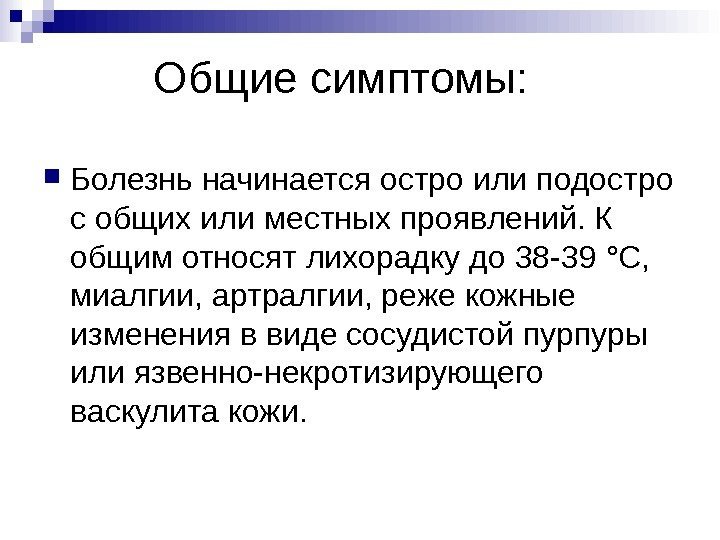 Общие симптомы:

Болезнь начинается остро или подостро с общих или местных проявлений. К общим относят лихорадку до 38-39 °С, миалгии, артралгии, реже кожные изменения в виде сосудистой пурпуры или язвенно-некротизирующего васкулита кожи.